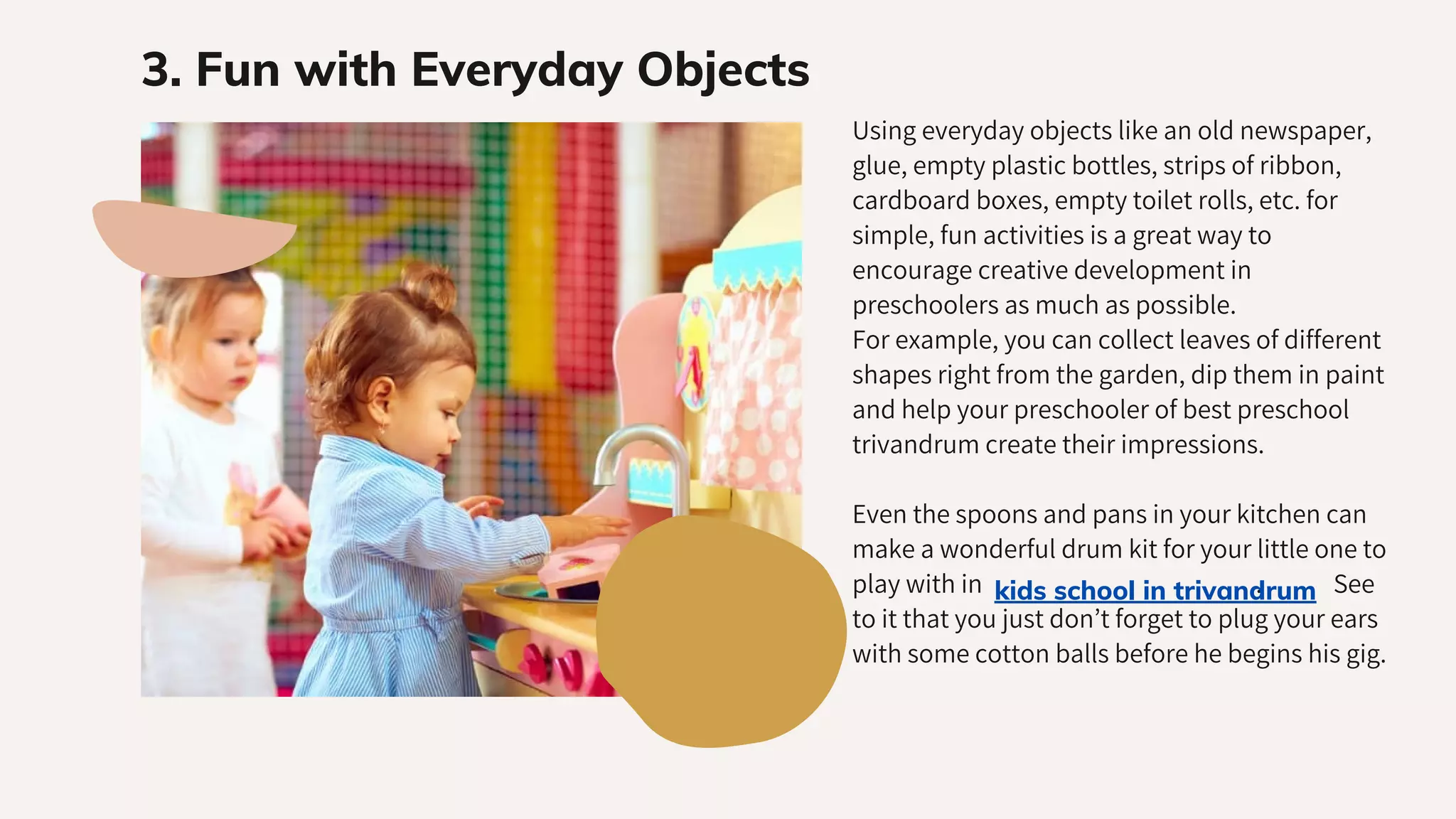 3. Fun with Everyday Objects

Using everyday objects like an old newspaper, glue, empty plastic bottles, strips of ribbon, cardboard boxes, empty toilet rolls, etc. for simple, fun activities is a great way to encourage creative development in preschoolers as much as possible.
For example, you can collect leaves of different shapes right from the garden, dip them in paint and help your preschooler of best preschool trivandrum create their impressions.

Even the spoons and pans in your kitchen can make a wonderful drum kit for your little one to play with in kids school in trivandrum See to it that you just don't forget to plug your ears with some cotton balls before he begins his gig.